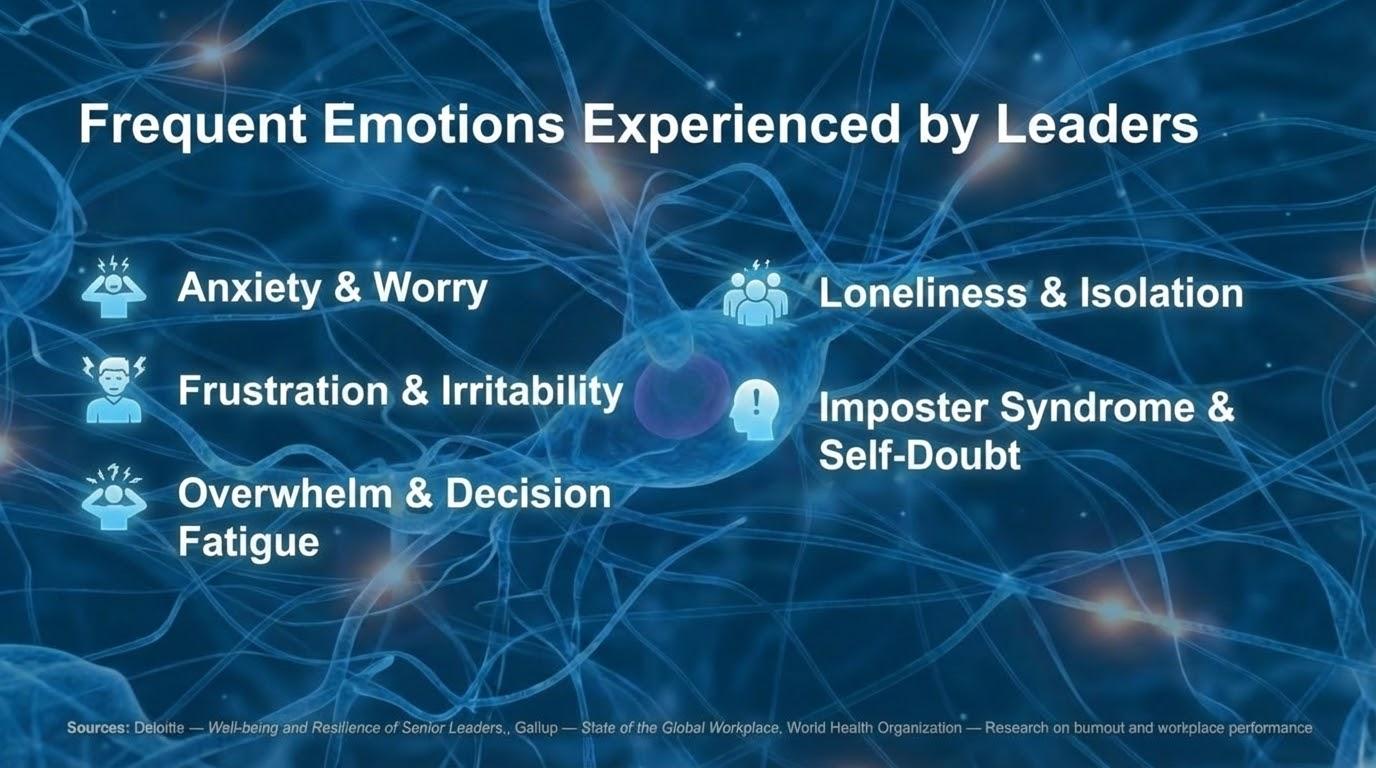 Frequent Emotions Experienced by Leaders

Anxiety & Worry

Frustration & Irritability

Overwhelm & Decision Fatigue

Loneliness & Isolation

Imposter Syndrome & Self-Doubt

Sources: Deloitte — Well-being and Resilience of Senior Leaders., Gallup — State of the Global Workplace, World Health Organization — Research on burnout and workplace performance